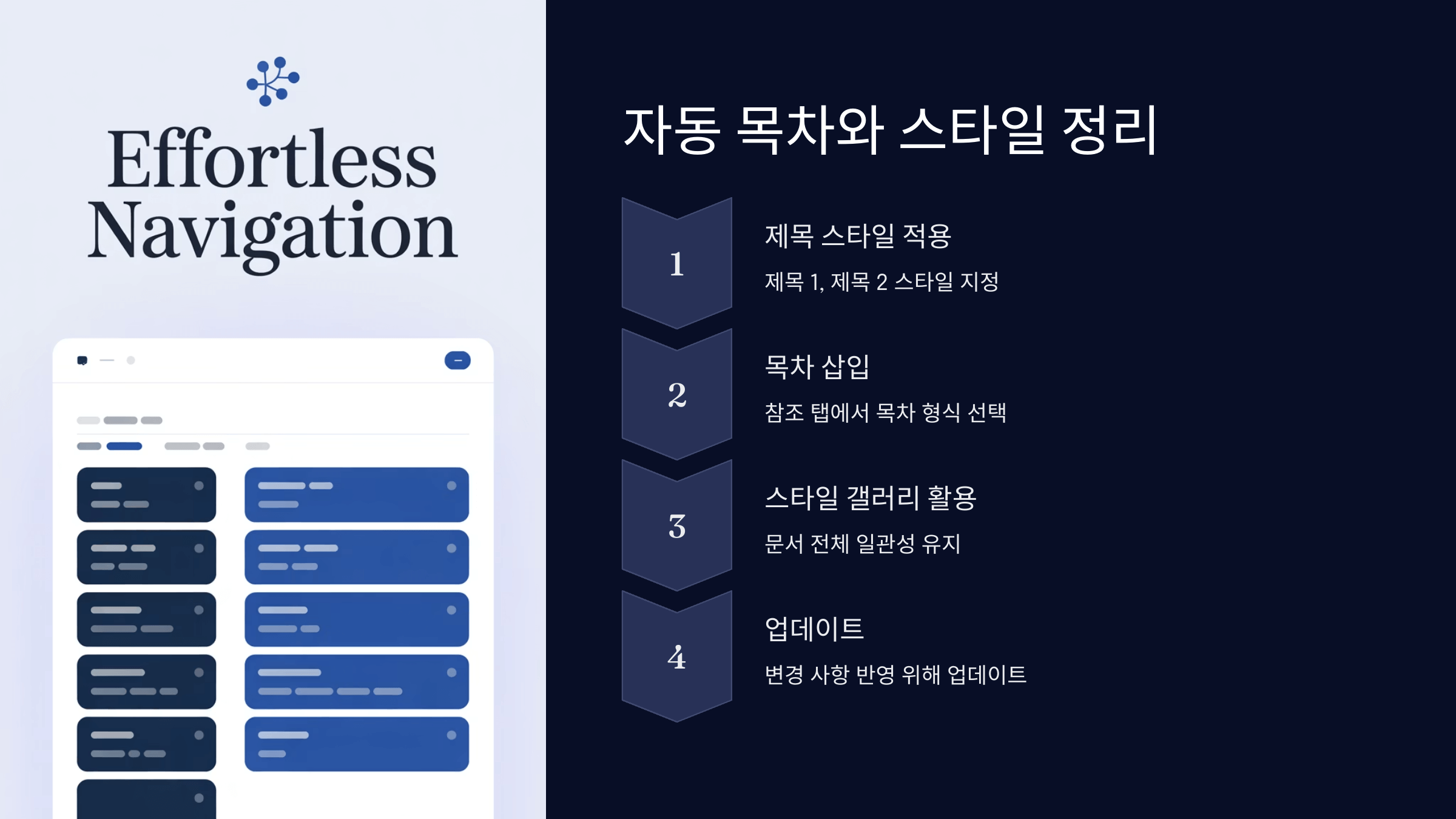 Effortless Navigation

자동 목차와 스타일 정리

1

제목 스타일 적용

제목 1, 제목 2 스타일 지정

2

목차 삽입

참조 탭에서 목차 형식 선택

3

스타일 갤러리 활용

문서 전체 일관성 유지

4

업데이트

변경 사항 반영 위해 업데이트